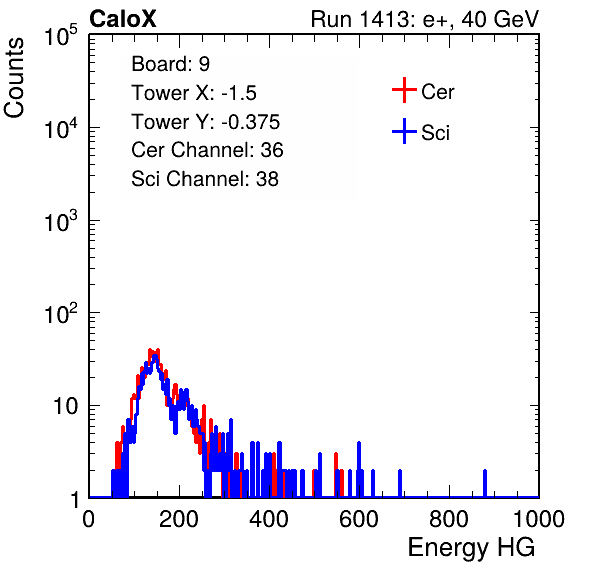 CaloX
Run 1413: e+, 40 GeV

Counts

$10^5$
$10^4$
$10^3$
$10^2$
10
1

Board: 9
Tower X: -1.5
Tower Y: -0.375
Cer Channel: 36
Sci Channel: 38

Cer
Sci

0
200
400
600
800
1000

Energy HG